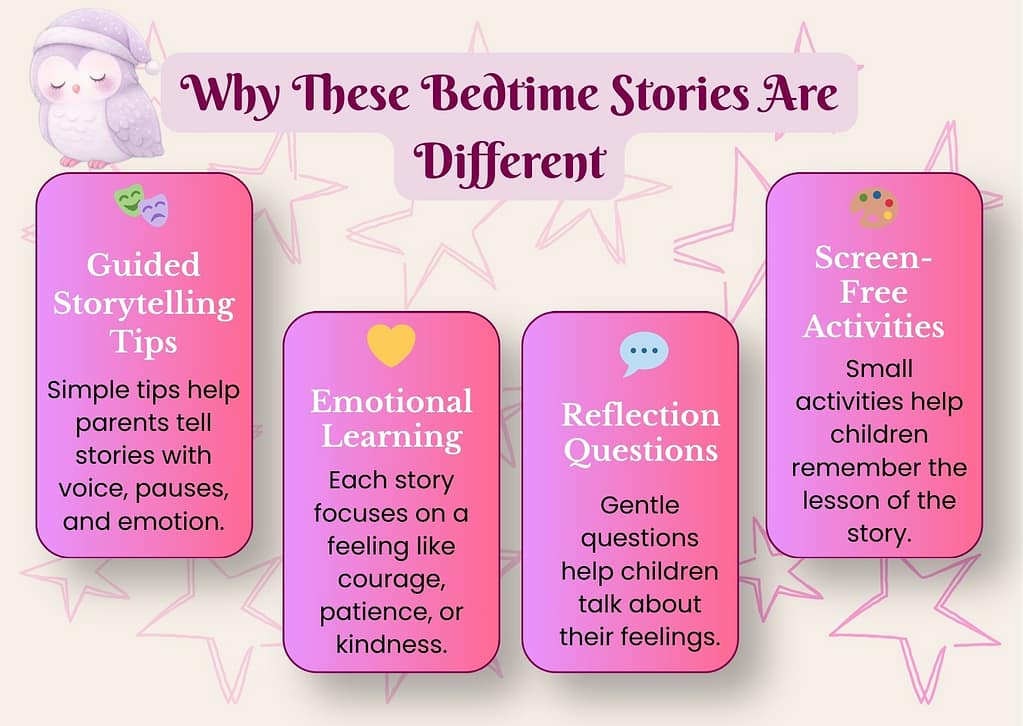 Why These Bedtime Stories Are Different

Guided Storytelling Tips

Simple tips help parents tell stories with voice, pauses, and emotion.

Emotional Learning

Each story focuses on a feeling like courage, patience, or kindness.

Reflection Questions

Gentle questions help children talk about their feelings.

Screen-Free Activities

Small activities help children remember the lesson of the story.